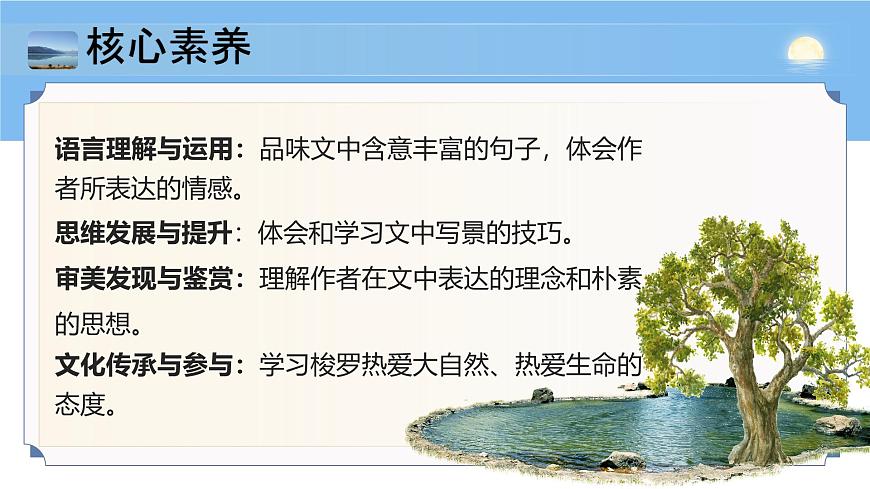 核心素养

语言理解与运用：品味文中含意丰富的句子，体会作者所表达的情感。

思维发展与提升：体会和学习文中写景的技巧。

审美发现与鉴赏：理解作者在文中表达的理念和朴素的思想。

文化传承与参与：学习梭罗热爱大自然、热爱生命的态度。